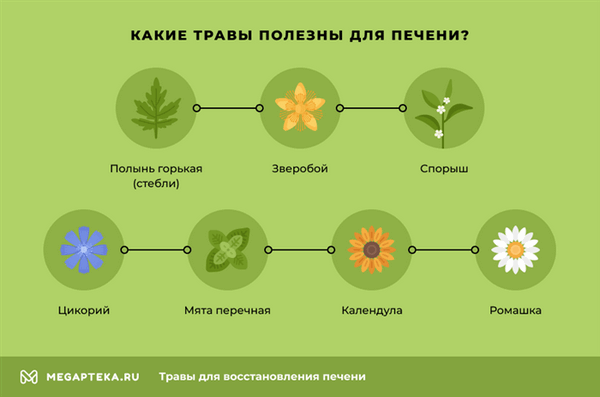 КАКИЕ ТРАВЫ ПОЛЕЗНЫ ДЛЯ ПЕЧЕНИ?

Полынь горькая (стебли)

Зверобой

Спорыш

Цикорий

Мята перечная

Календула

Ромашка

MEGAPTEKA.RU Травы для восстановления печени